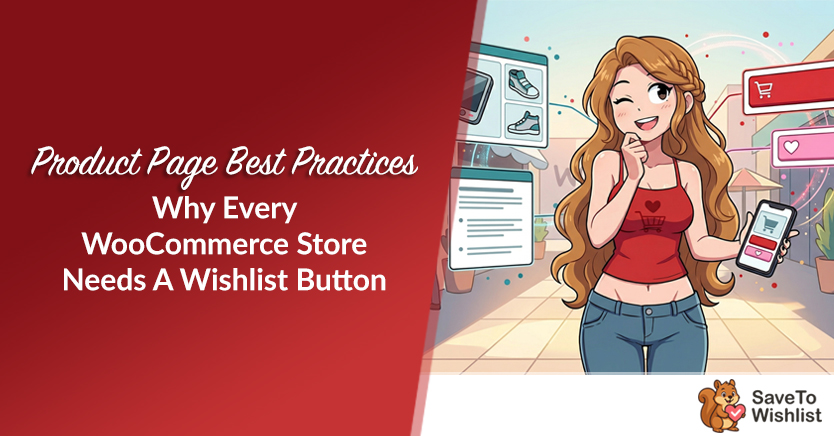 Product Page Best Practices
Why Every WooCommerce Store Needs A Wishlist Button

SaveTo Wishlist